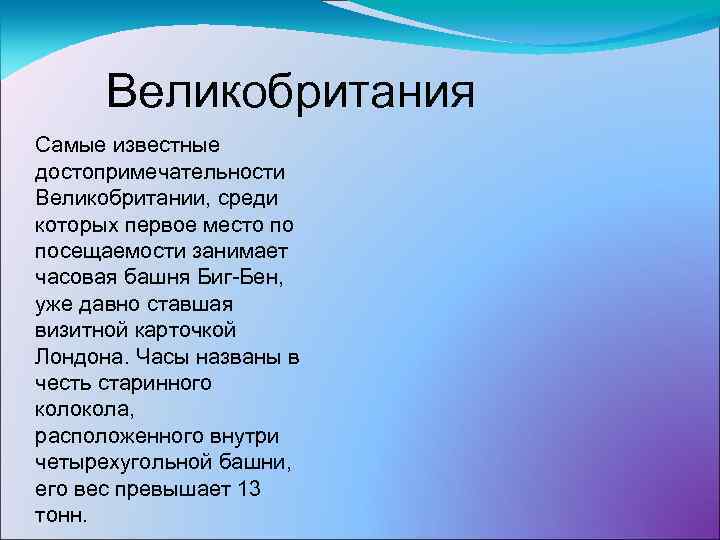 Великобритания

Самые известные достопримечательности Великобритании, среди которых первое место по посещаемости занимает часовая башня Биг-Бен, уже давно ставшая визитной карточкой Лондона. Часы названы в честь старинного колокола, расположенного внутри четырехугольной башни, его вес превышает 13 тонн.